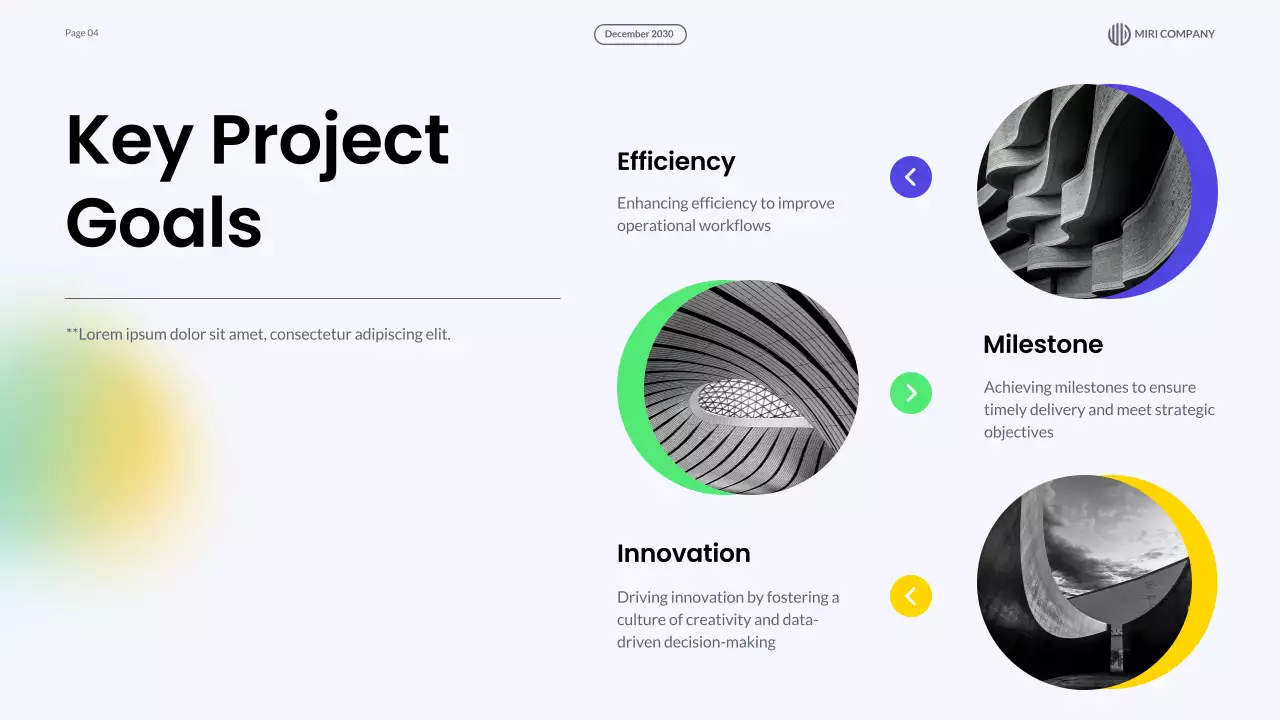 Page 04

December 2030

MIRI COMPANY

Key Project Goals

**Lorem ipsum dolor sit amet, consectetur adipiscing elit.

Efficiency

Enhancing efficiency to improve operational workflows

Milestone

Achieving milestones to ensure timely delivery and meet strategic objectives

Innovation

Driving innovation by fostering a culture of creativity and data-driven decision-making